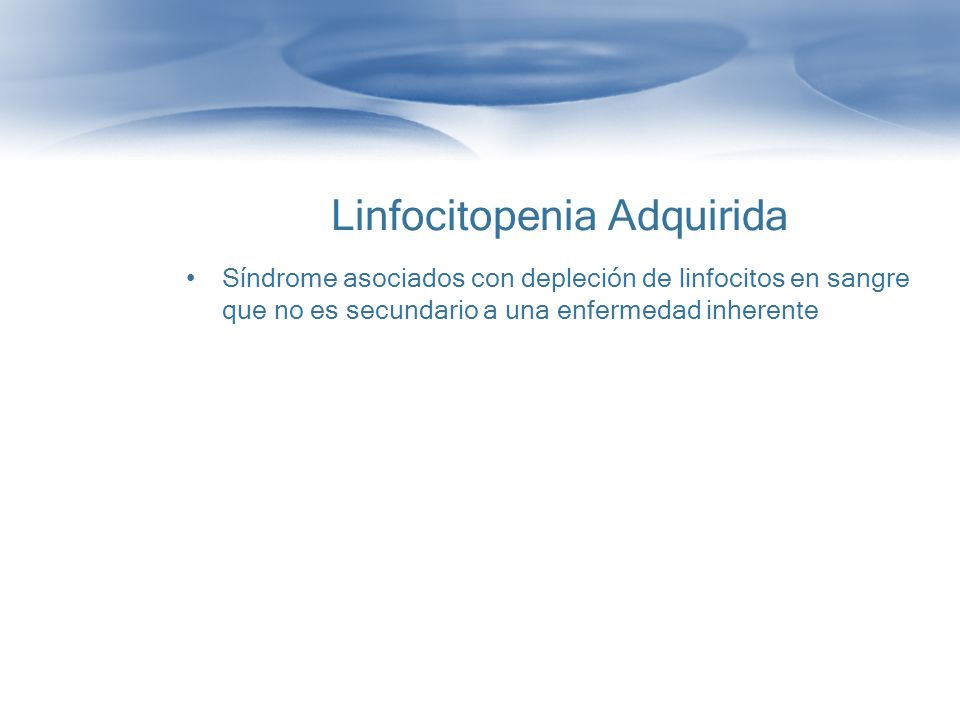 Linfocitopenia Adquirida

• Síndrome asociados con depleción de linfocitos en sangre que no es secundario a una enfermedad inherente